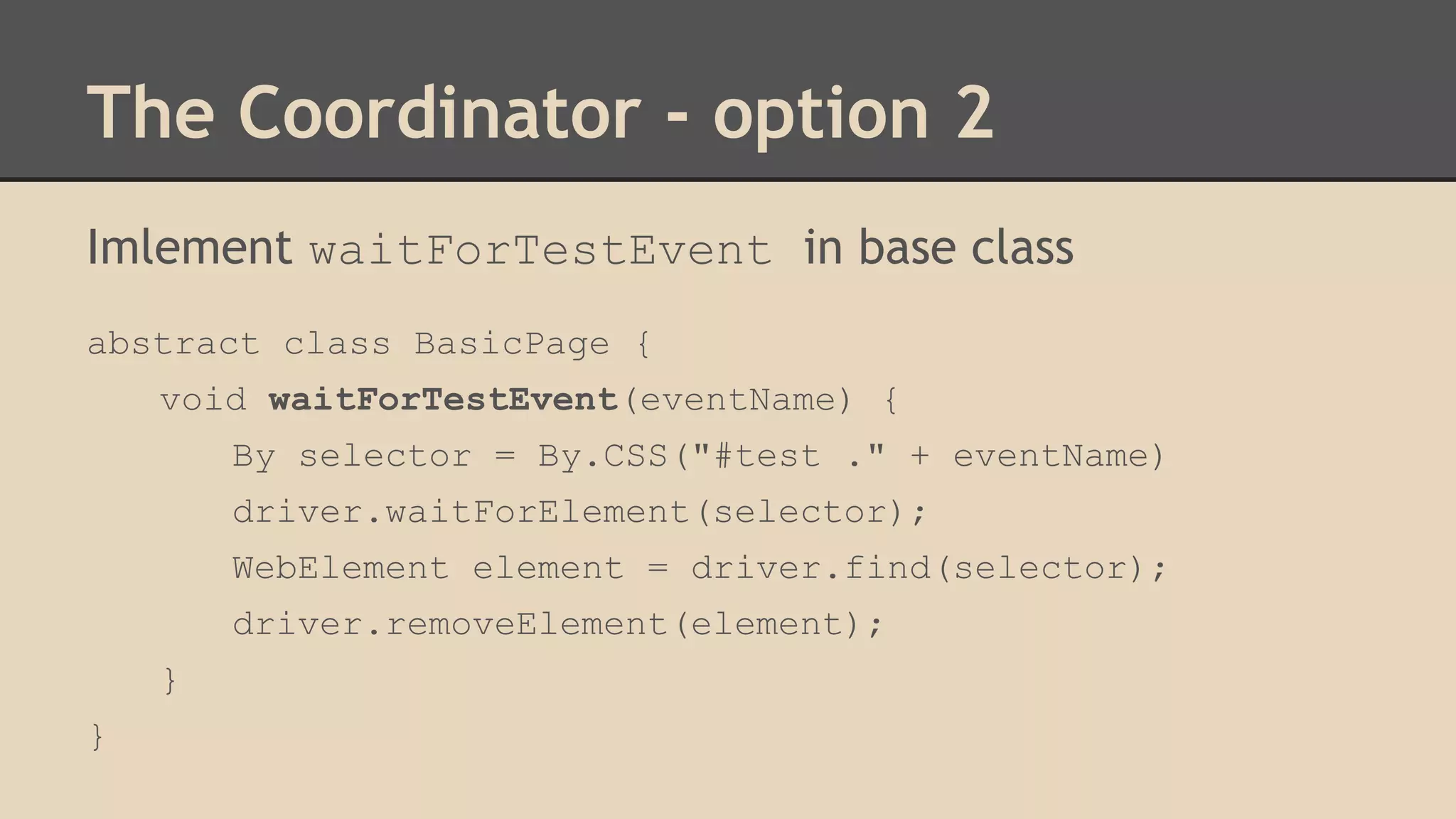 The Coordinator - option 2

Imlement waitForTestEvent in base class

abstract class BasicPage {
    void waitForTestEvent(eventName) {
        By selector = By.CSS("#test ." + eventName)
        driver.waitForElement(selector);
        WebElement element = driver.find(selector);
        driver.removeElement(element);
    }
}